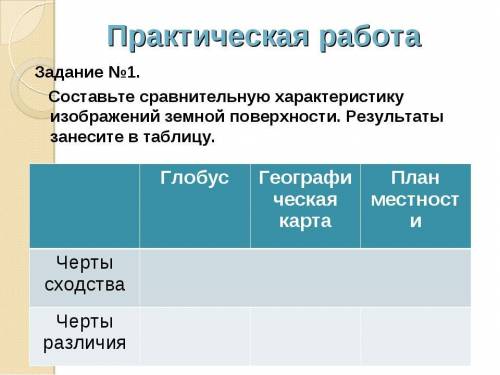 Практическая работа

Задание №1.

Составьте сравнительную характеристику изображений земной поверхности. Результаты занесите в таблицу.

| | Глобус | Географическая карта | План местности |
|---|---|---|---|
| Черты сходства | | | |
| Черты различия | | | |